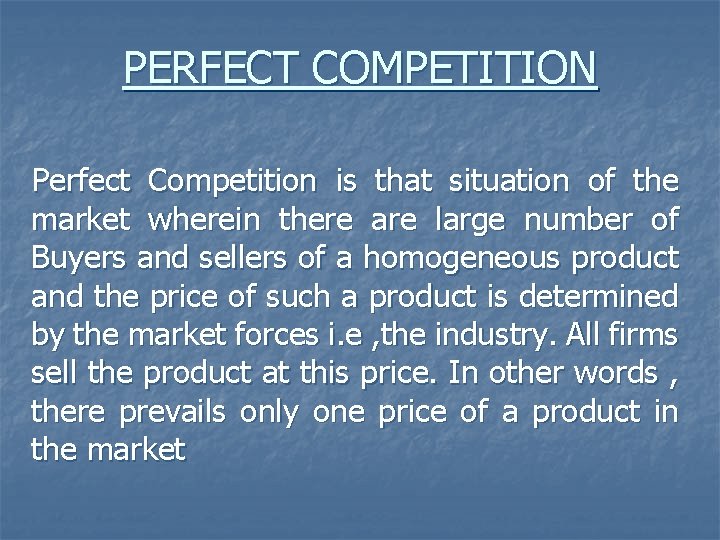 PERFECT COMPETITION

Perfect Competition is that situation of the market wherein there are large number of Buyers and sellers of a homogeneous product and the price of such a product is determined by the market forces i.e ,the industry. All firms sell the product at this price. In other words , there prevails only one price of a product in the market